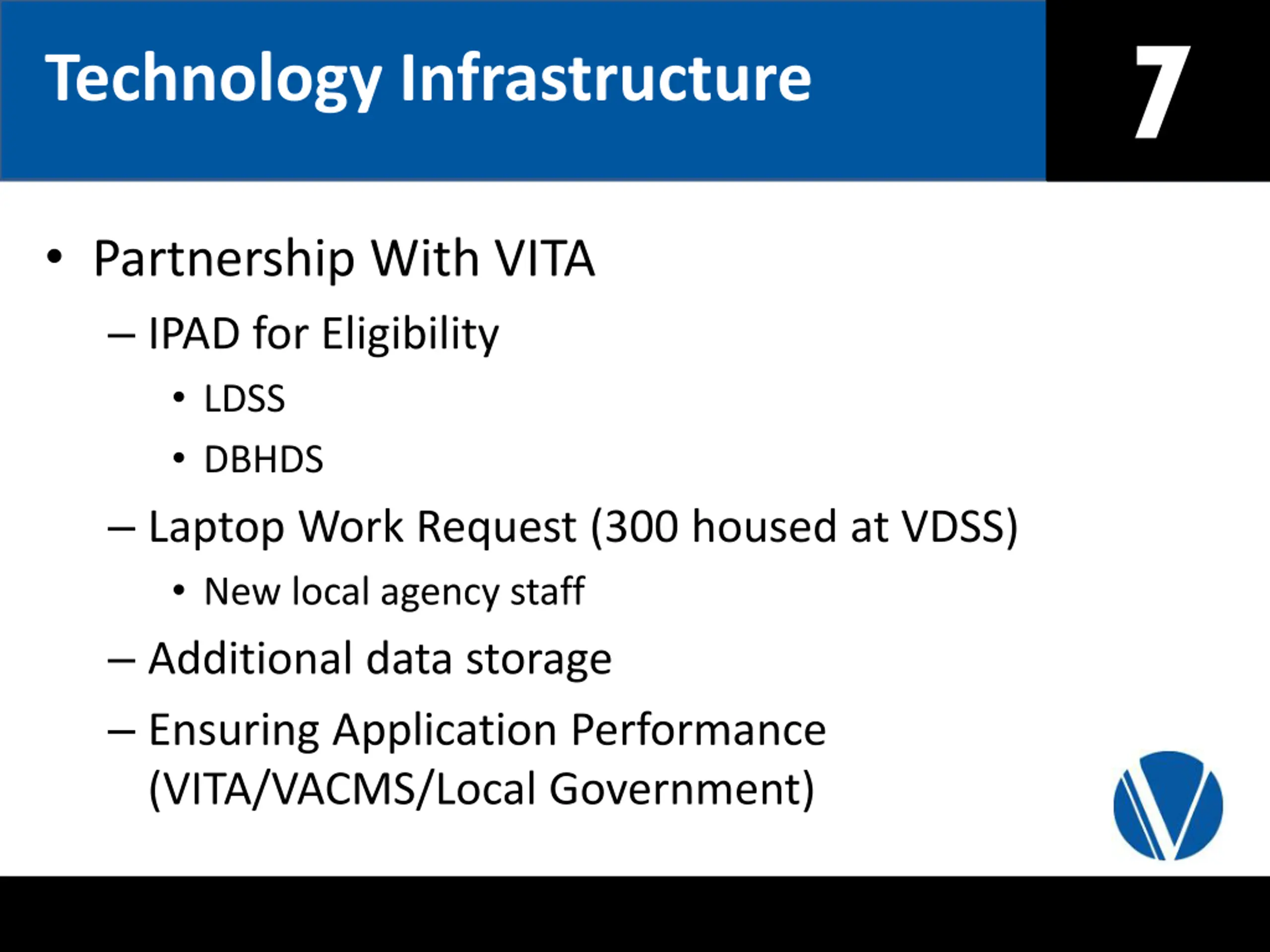 Technology Infrastructure

7

• Partnership With VITA
– IPAD for Eligibility
• LDSS
• DBHDS
– Laptop Work Request (300 housed at VDSS)
• New local agency staff
– Additional data storage
– Ensuring Application Performance (VITA/VACMS/Local Government)